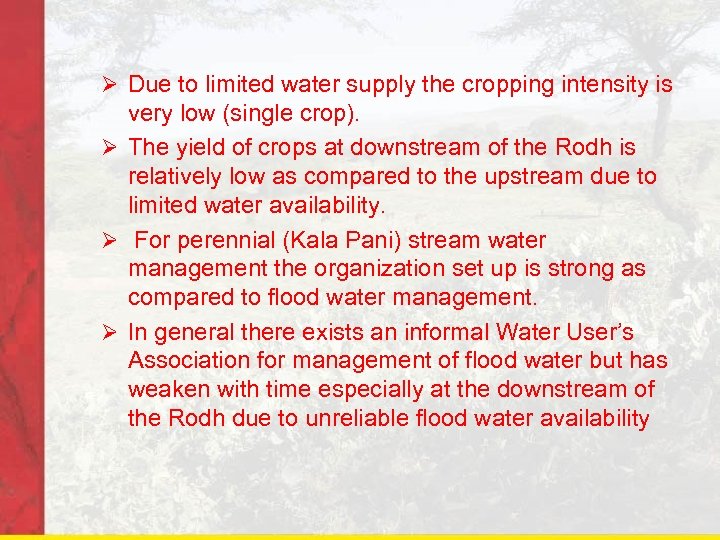 ➢ Due to limited water supply the cropping intensity is very low (single crop).

➢ The yield of crops at downstream of the Rodh is relatively low as compared to the upstream due to limited water availability.

➢ For perennial (Kala Pani) stream water management the organization set up is strong as compared to flood water management.

➢ In general there exists an informal Water User's Association for management of flood water but has weaken with time especially at the downstream of the Rodh due to unreliable flood water availability